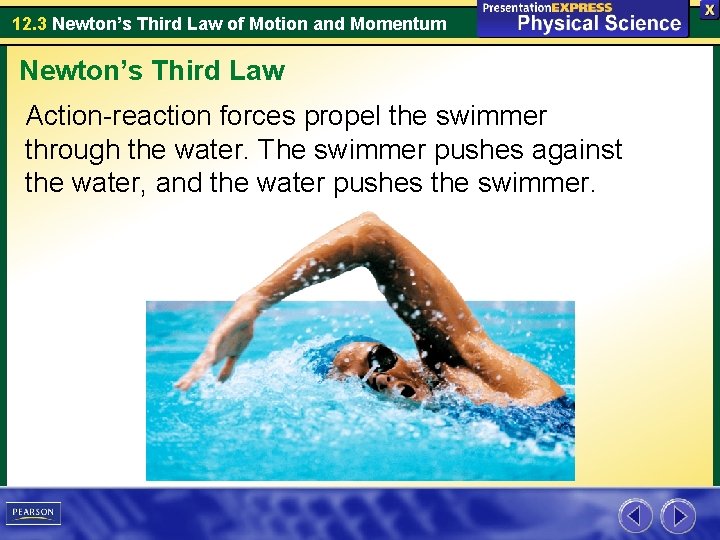 12.3 Newton's Third Law of Motion and Momentum

PresentationEXPRESS
Physical Science

X

Newton's Third Law

Action-reaction forces propel the swimmer through the water. The swimmer pushes against the water, and the water pushes the swimmer.

PEARSON